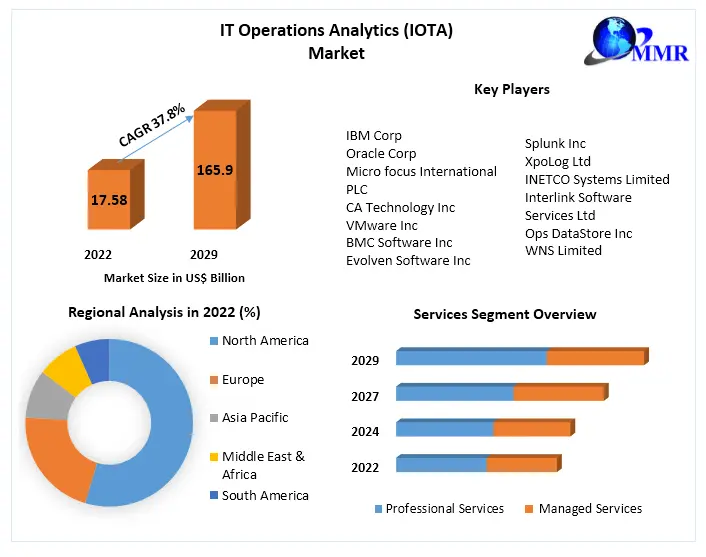 IT Operations Analytics (IOTA) Market

MMR

CAGR 37.8%

17.58

165.9

2022

2029

Market Size in US$ Billion

Key Players

IBM Corp
Oracle Corp
Micro focus International PLC
CA Technology Inc
VMware Inc
BMC Software Inc
Evolven Software Inc

Splunk Inc
XpoLog Ltd
INETCO Systems Limited
Interlink Software Services Ltd
Ops DataStore Inc
WNS Limited

Regional Analysis in 2022 (%)

North America
Europe
Asia Pacific
Middle East & Africa
South America

Services Segment Overview

2029
2027
2024
2022

Professional Services
Managed Services